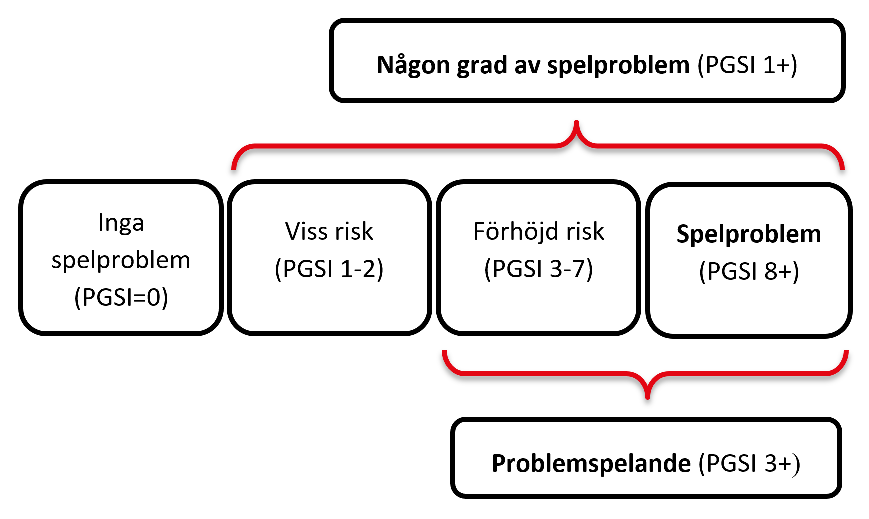 Någon grad av spelproblem (PGSI 1+)

Inga spelproblem (PGSI=0)

Viss risk (PGSI 1-2)

Förhöjd risk (PGSI 3-7)

Spelproblem (PGSI 8+)

Problemspelande (PGSI 3+)